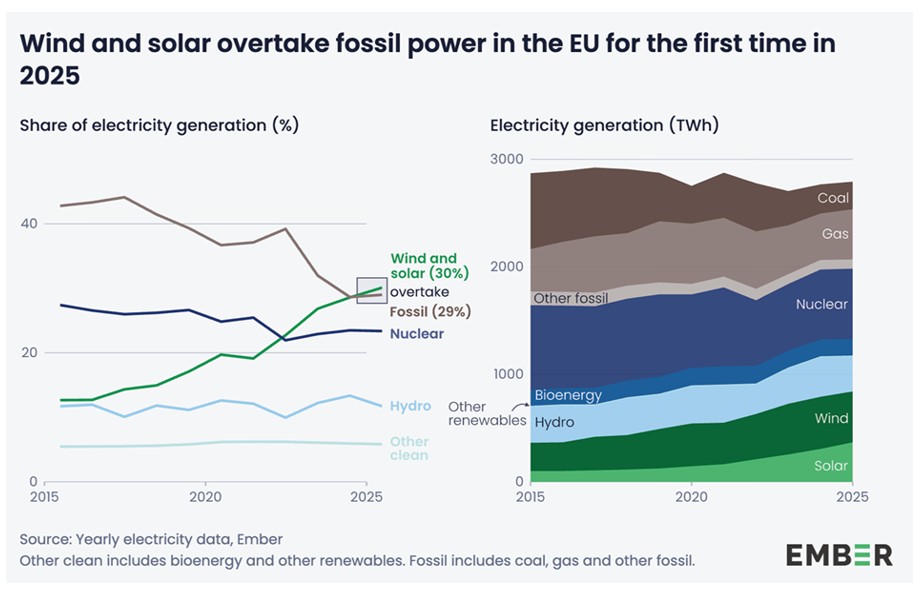 Wind and solar overtake fossil power in the EU for the first time in 2025

Share of electricity generation (%)

40
20
0
2015
2020
2025

Wind and solar (30%)
overtake
Fossil (29%)
Nuclear
Hydro
Other clean

Electricity generation (TWh)

3000
2000
1000
0
2015
2020
2025

Coal
Gas
Other fossil
Nuclear
Bioenergy
Other renewables
Hydro
Wind
Solar

Source: Yearly electricity data, Ember
Other clean includes bioenergy and other renewables. Fossil includes coal, gas and other fossil.

EMBER